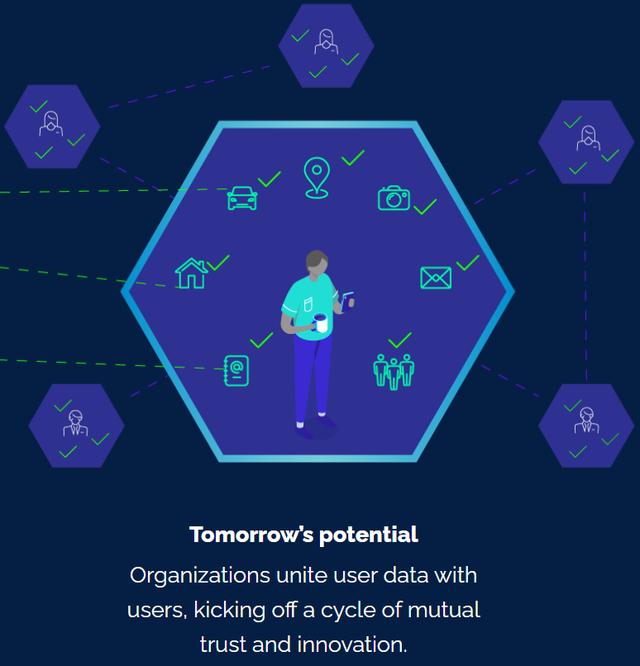 Tomorrow's potential

Organizations unite user data with users, kicking off a cycle of mutual trust and innovation.